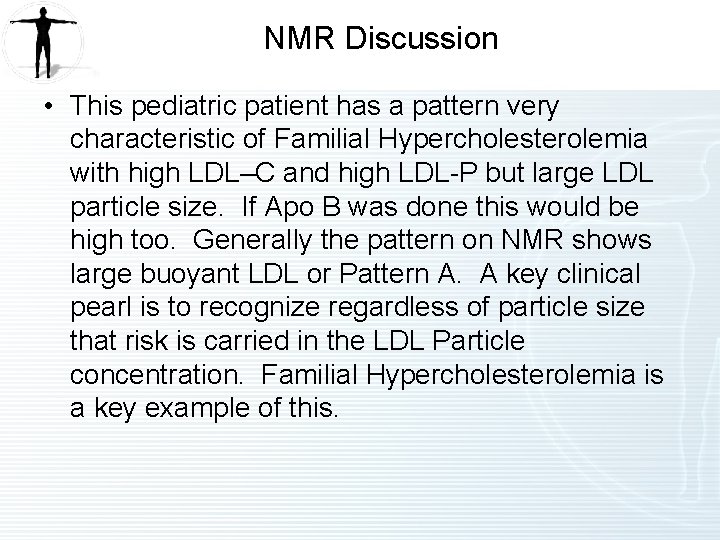 NMR Discussion

• This pediatric patient has a pattern very characteristic of Familial Hypercholesterolemia with high LDL–C and high LDL-P but large LDL particle size. If Apo B was done this would be high too. Generally the pattern on NMR shows large buoyant LDL or Pattern A. A key clinical pearl is to recognize regardless of particle size that risk is carried in the LDL Particle concentration. Familial Hypercholesterolemia is a key example of this.